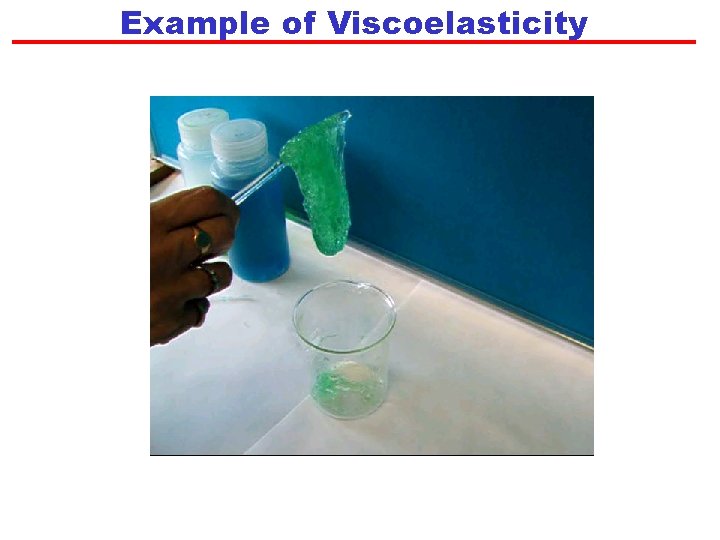 Example of Viscoelasticity